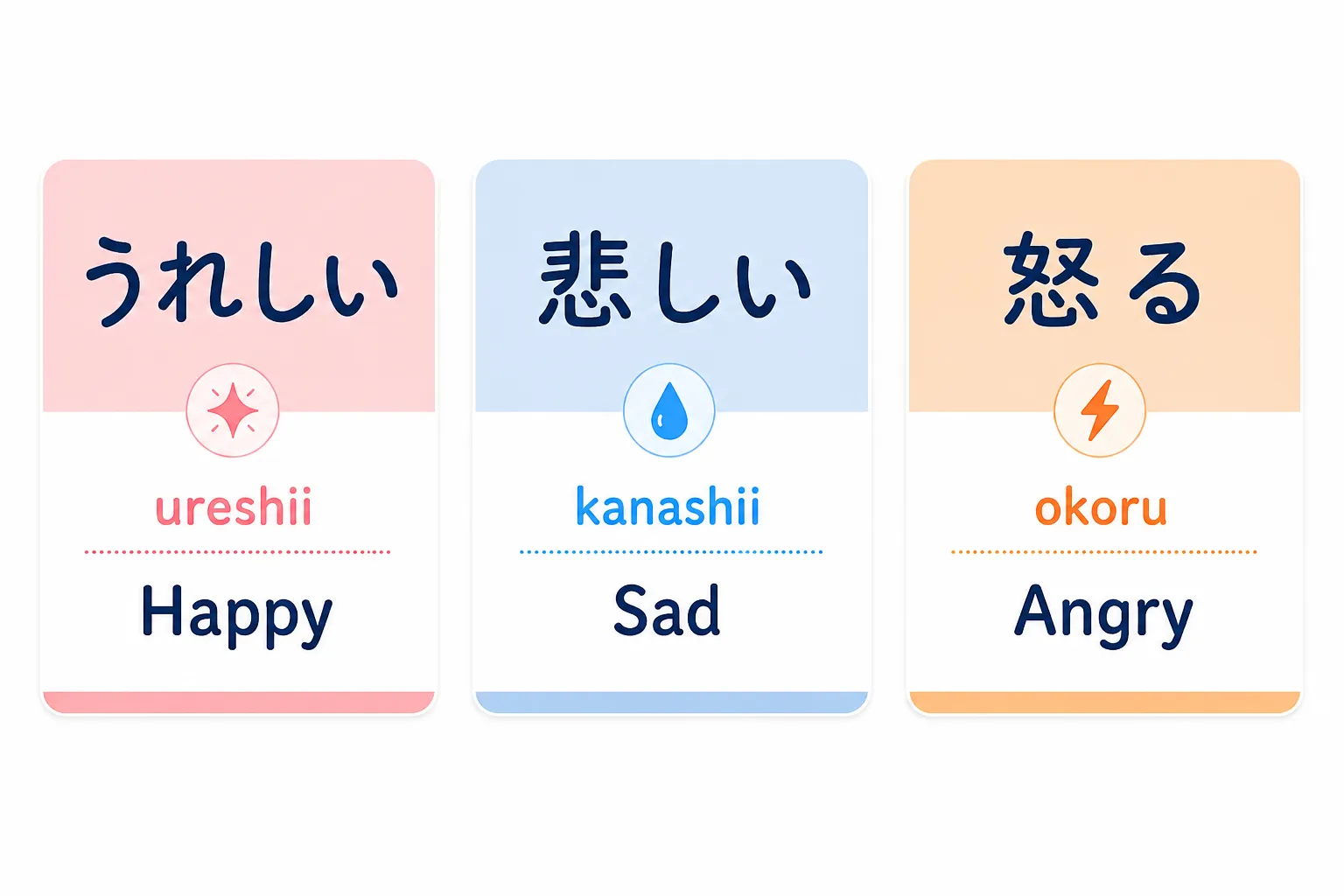 うれしい

ureshii

Happy

悲しい

kanashii

Sad

怒る

okoru

Angry